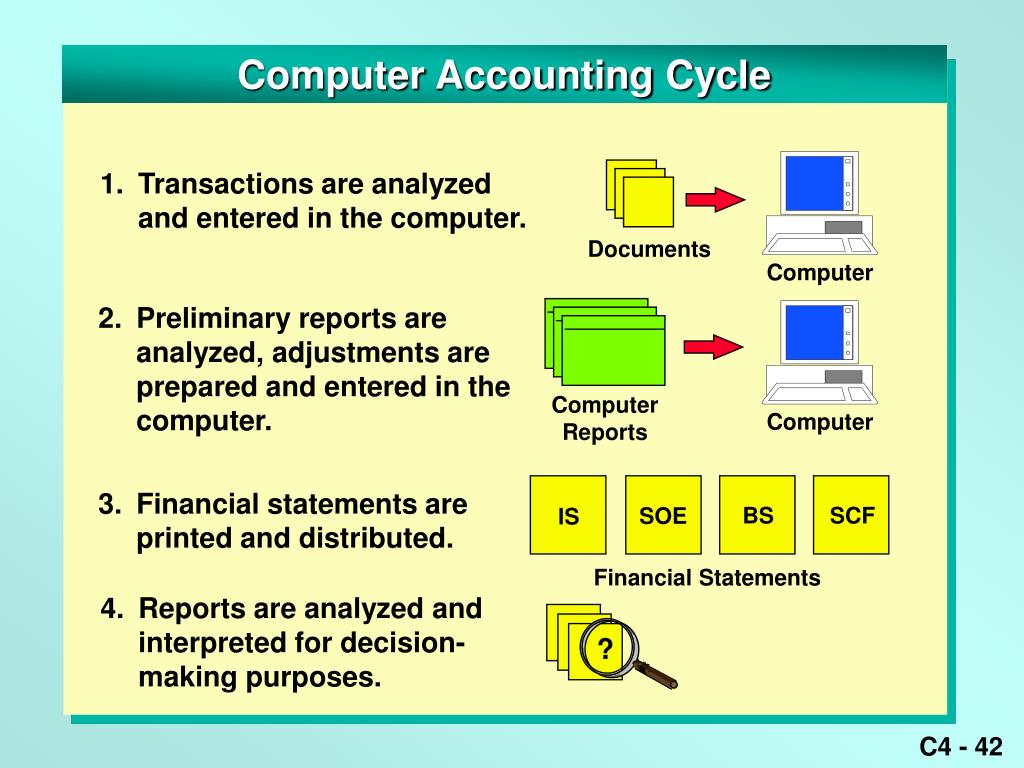 Computer Accounting Cycle

1. Transactions are analyzed and entered in the computer.

Documents

Computer

2. Preliminary reports are analyzed, adjustments are prepared and entered in the computer.

Computer Reports

Computer

3. Financial statements are printed and distributed.

IS

SOE

BS

SCF

Financial Statements

4. Reports are analyzed and interpreted for decision-making purposes.

?

C4 - 42